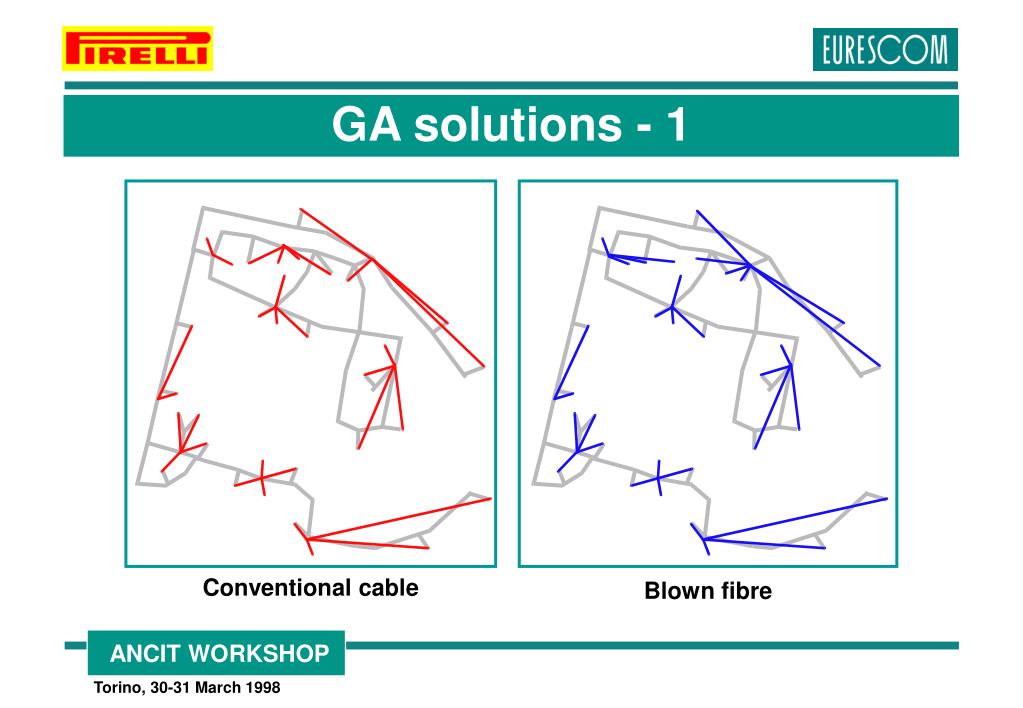 PIRELLI

EURESCOM

GA solutions - 1

Conventional cable

Blown fibre

ANCIT WORKSHOP

Torino, 30-31 March 1998